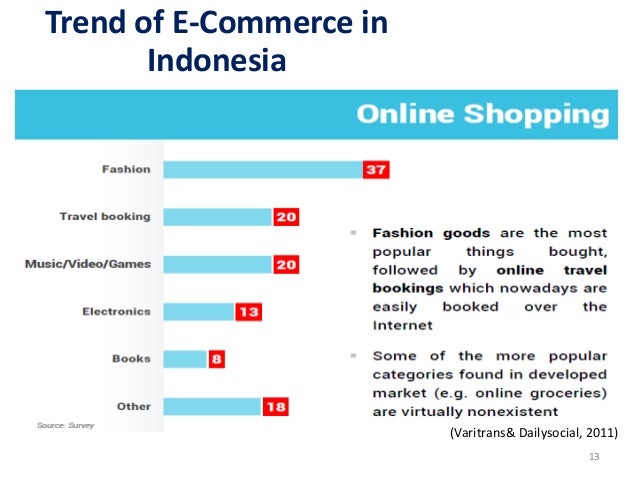 Trend of E-Commerce in Indonesia

Online Shopping

Fashion 37

Travel booking 20

Music/Video/Games 20

Electronics 13

Books 8

Other 18

Source: Survey

▪ Fashion goods are the most popular things bought, followed by online travel bookings which nowadays are easily booked over the Internet

▪ Some of the more popular categories found in developed market (e.g. online groceries) are virtually nonexistent

(Varitrans& Dailysocial, 2011)

13